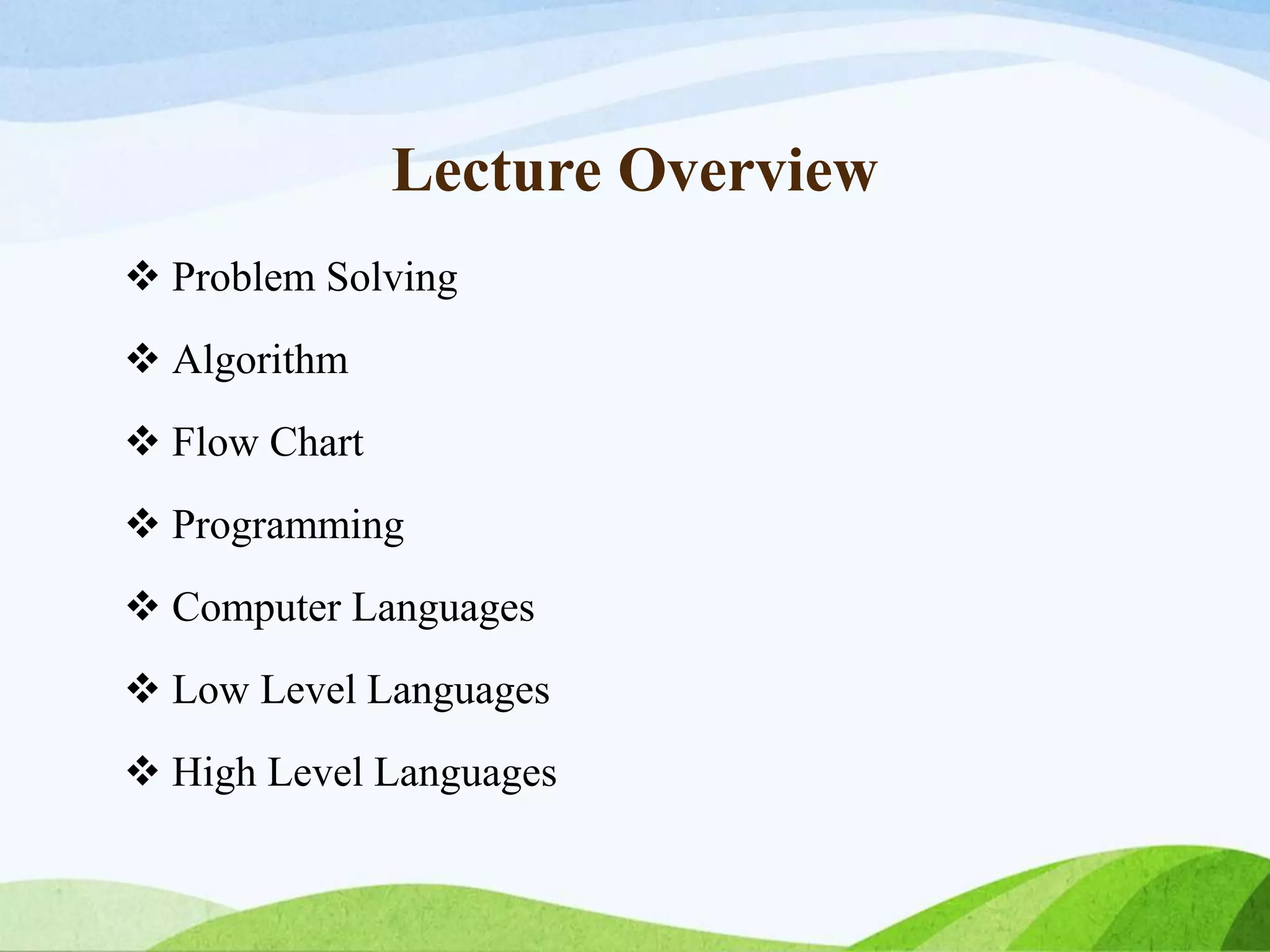 Lecture Overview

❖ Problem Solving

❖ Algorithm

❖ Flow Chart

❖ Programming

❖ Computer Languages

❖ Low Level Languages

❖ High Level Languages